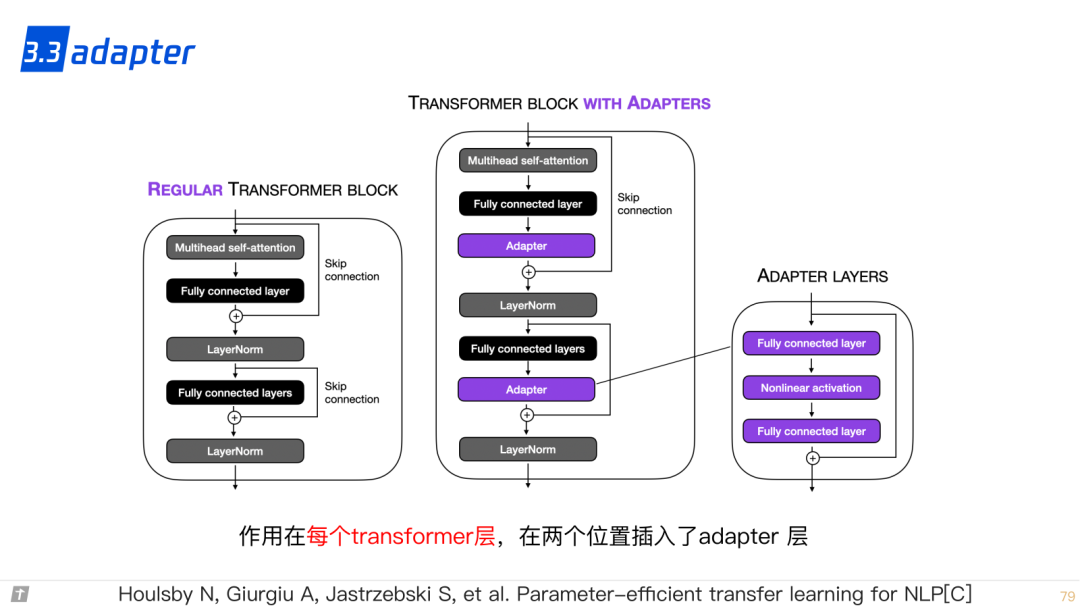 3.3 adapter

REGULAR TRANSFORMER BLOCK

Multihead self-attention
Fully connected layer
Skip connection
LayerNorm
Fully connected layers
Skip connection
LayerNorm

TRANSFORMER BLOCK WITH ADAPTERS

Multihead self-attention
Fully connected layer
Skip connection
Adapter
LayerNorm
Fully connected layers
Adapter
LayerNorm

ADAPTER LAYERS

Fully connected layer
Nonlinear activation
Fully connected layer

作用在每个transformer层，在两个位置插入了adapter 层

Houlsby N, Giurgiu A, Jastrzebski S, et al. Parameter-efficient transfer learning for NLP[C]

79